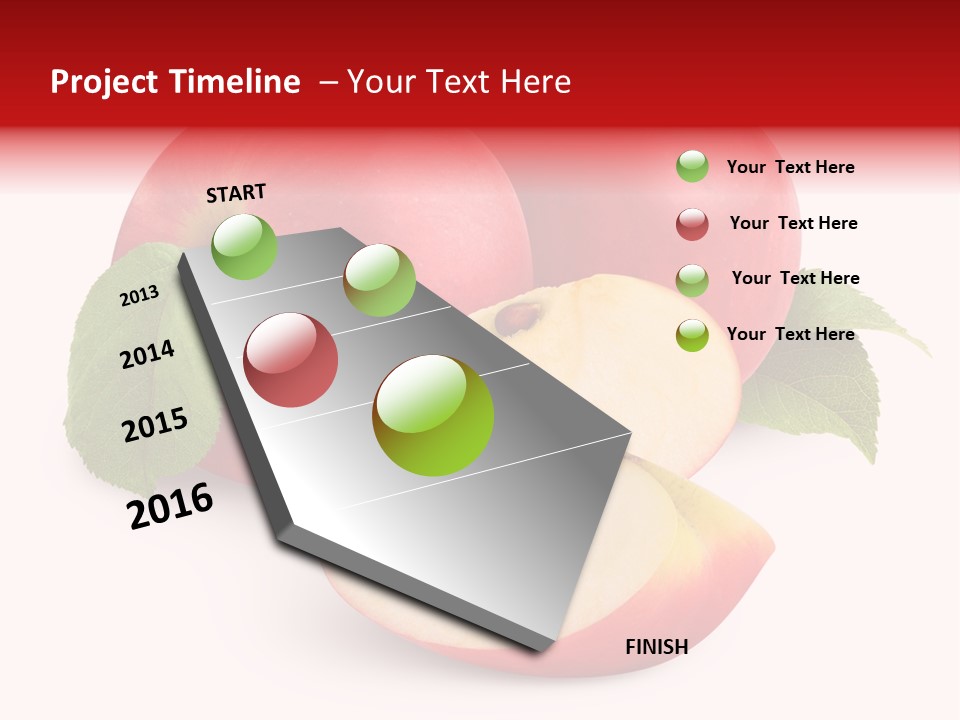 Project Timeline – Your Text Here

START

2013

2014

2015

2016

FINISH

Your Text Here

Your Text Here

Your Text Here

Your Text Here